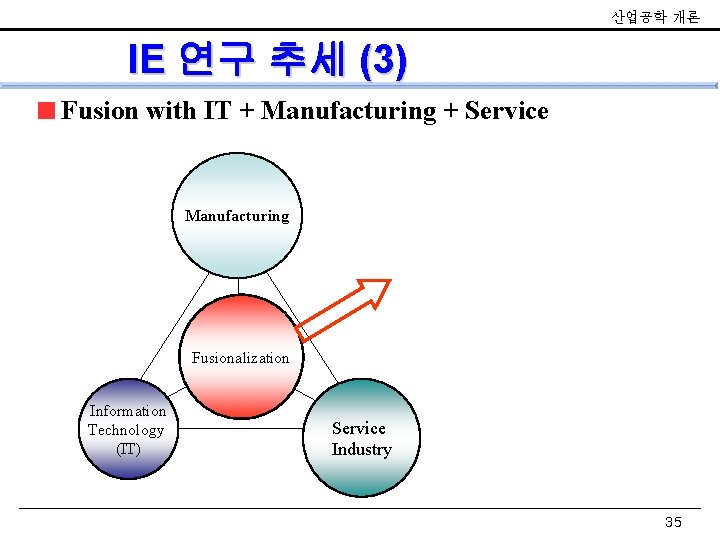 산업공학 개론

IE 연구 추세 (3)

Fusion with IT + Manufacturing + Service

Manufacturing

Fusionalization

Information Technology (IT)

Service Industry

35